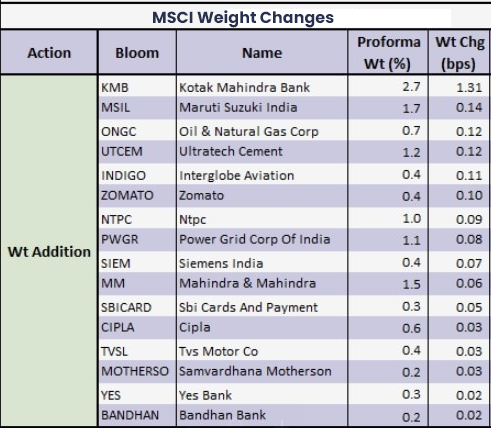 MSCI Weight Changes

| Action | Bloom | Name | Proforma Wt (%) | Wt Chg (bps) |
|---|---|---|---|---|
| Wt Addition | KMB | Kotak Mahindra Bank | 2.7 | 1.31 |
| | MSIL | Maruti Suzuki India | 1.7 | 0.14 |
| | ONGC | Oil & Natural Gas Corp | 0.7 | 0.12 |
| | UTCEM | Ultratech Cement | 1.2 | 0.12 |
| | INDIGO | Interglobe Aviation | 0.4 | 0.11 |
| | ZOMATO | Zomato | 0.4 | 0.10 |
| | NTPC | Ntpc | 1.0 | 0.09 |
| | PWGR | Power Grid Corp Of India | 1.1 | 0.08 |
| | SIEM | Siemens India | 0.4 | 0.07 |
| | MM | Mahindra & Mahindra | 1.5 | 0.06 |
| | SBICARD | Sbi Cards And Payment | 0.3 | 0.05 |
| | CIPLA | Cipla | 0.6 | 0.03 |
| | TVSL | Tvs Motor Co | 0.4 | 0.03 |
| | MOTHERSO | Samvardhana Motherson | 0.2 | 0.03 |
| | YES | Yes Bank | 0.3 | 0.02 |
| | BANDHAN | Bandhan Bank | 0.2 | 0.02 |